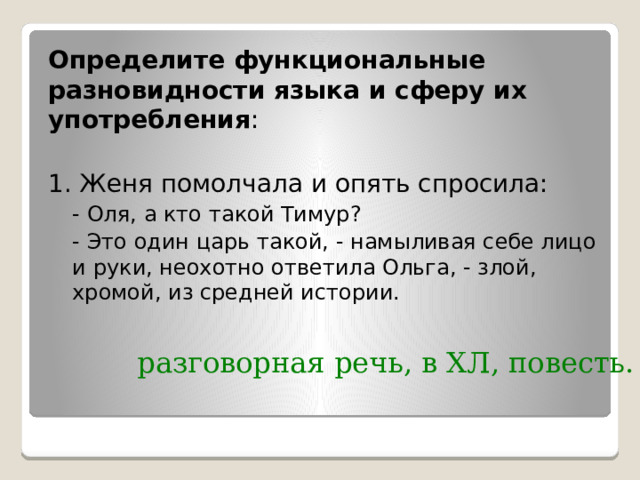 Определите функциональные разновидности языка и сферу их употребления:

1. Женя помолчала и опять спросила:

- Оля, а кто такой Тимур?

- Это один царь такой, - намыливая себе лицо и руки, неохотно ответила Ольга, - злой, хромой, из средней истории.

разговорная речь, в ХЛ, повесть.